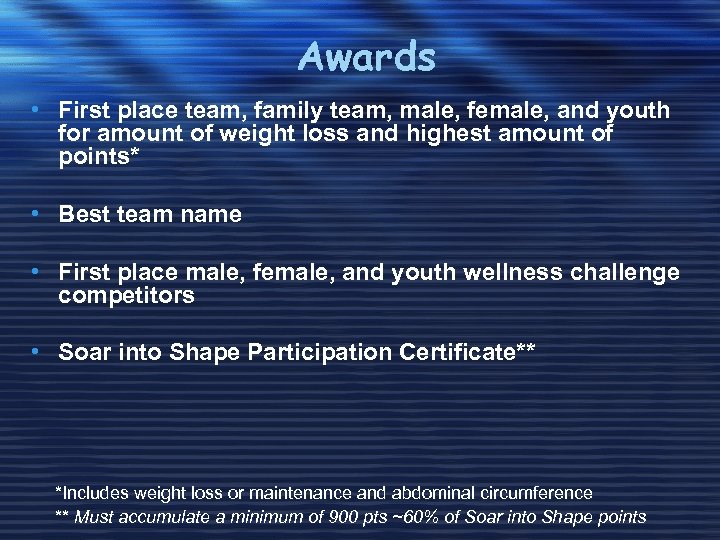 Awards

• First place team, family team, male, female, and youth for amount of weight loss and highest amount of points*

• Best team name

• First place male, female, and youth wellness challenge competitors

• Soar into Shape Participation Certificate**

*Includes weight loss or maintenance and abdominal circumference

** Must accumulate a minimum of 900 pts ~60% of Soar into Shape points